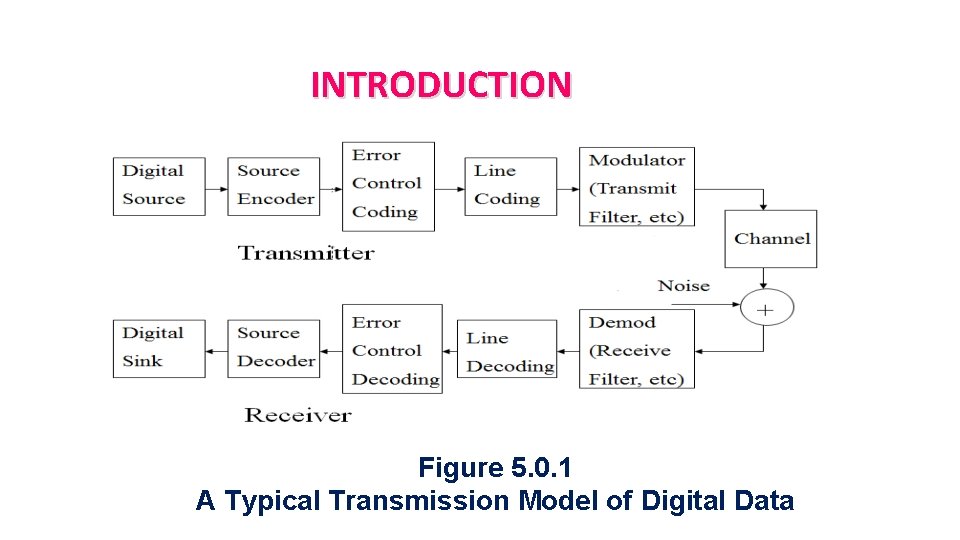 INTRODUCTION

Digital Source

Source Encoder

Error Control Coding

Line Coding

Modulator (Transmit Filter, etc)

Transmitter

Channel

Noise

+

Digital Sink

Source Decoder

Error Control Decoding

Line Decoding

Demod (Receive Filter, etc)

Receiver

Figure 5.0.1
A Typical Transmission Model of Digital Data